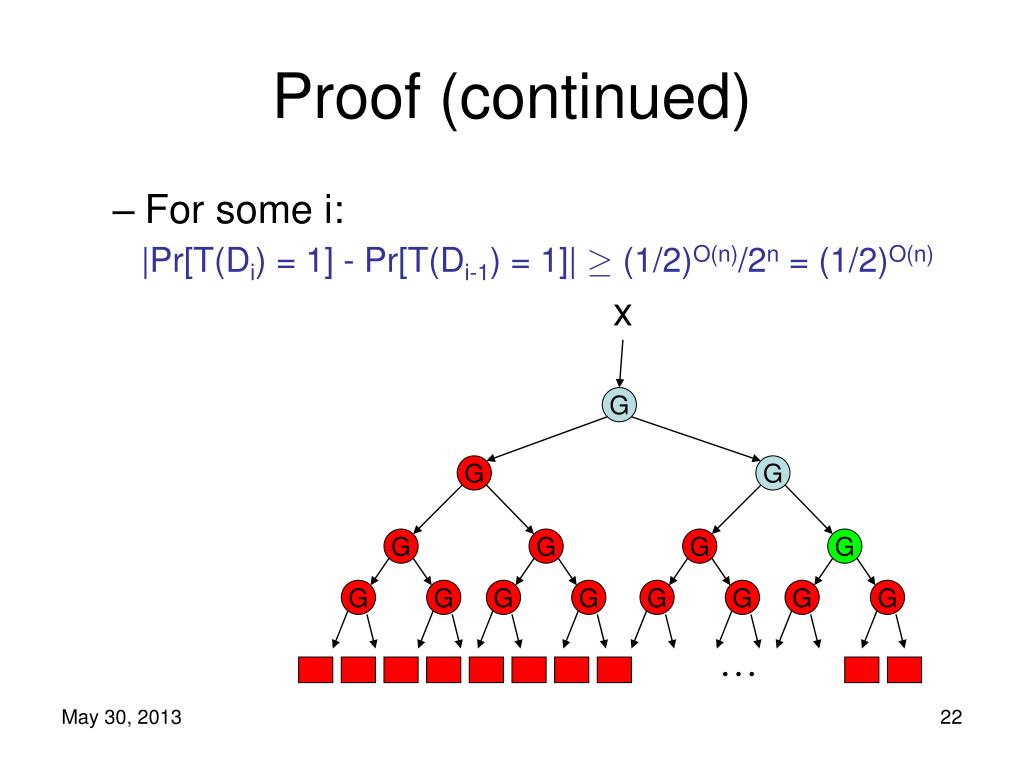 Proof (continued)

– For some i:
$|Pr[T(D_i) = 1] - Pr[T(D_{i-1}) = 1]| \geq (1/2)^{O(n)}/2^n = (1/2)^{O(n)}$

x

G

G G

G G G G

G G G G G G G G

…

May 30, 2013

22